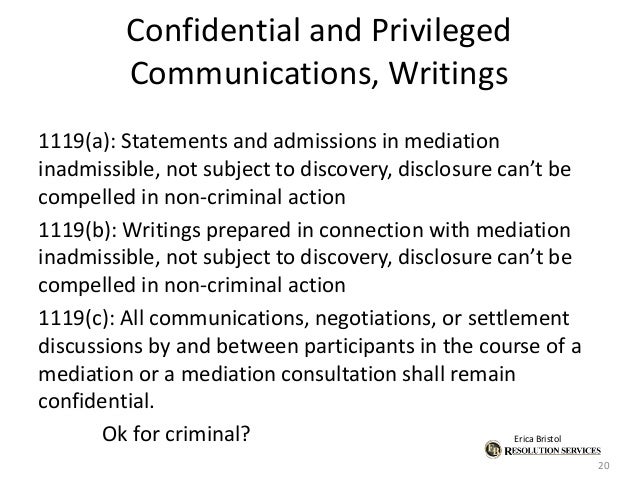 Confidential and Privileged Communications, Writings

1119(a): Statements and admissions in mediation inadmissible, not subject to discovery, disclosure can't be compelled in non-criminal action

1119(b): Writings prepared in connection with mediation inadmissible, not subject to discovery, disclosure can't be compelled in non-criminal action

1119(c): All communications, negotiations, or settlement discussions by and between participants in the course of a mediation or a mediation consultation shall remain confidential.

Ok for criminal?

Erica Bristol
EB RESOLUTION SERVICES

20